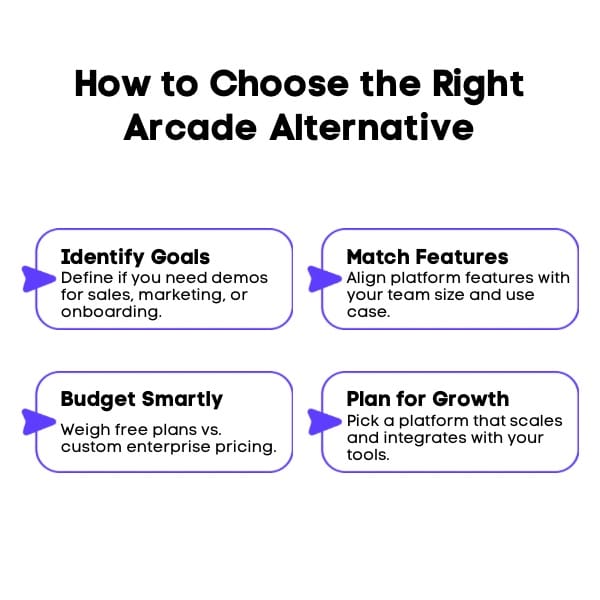 How to Choose the Right Arcade Alternative

Identify Goals
Define if you need demos for sales, marketing, or onboarding.

Match Features
Align platform features with your team size and use case.

Budget Smartly
Weigh free plans vs. custom enterprise pricing.

Plan for Growth
Pick a platform that scales and integrates with your tools.